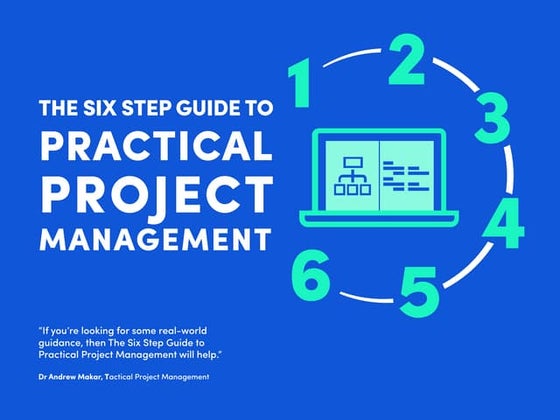 THE SIX STEP GUIDE TO
PRACTICAL PROJECT MANAGEMENT

1
2
3
4
5
6

"If you're looking for some real-world guidance, then The Six Step Guide to Practical Project Management will help."

Dr Andrew Makar, Tactical Project Management